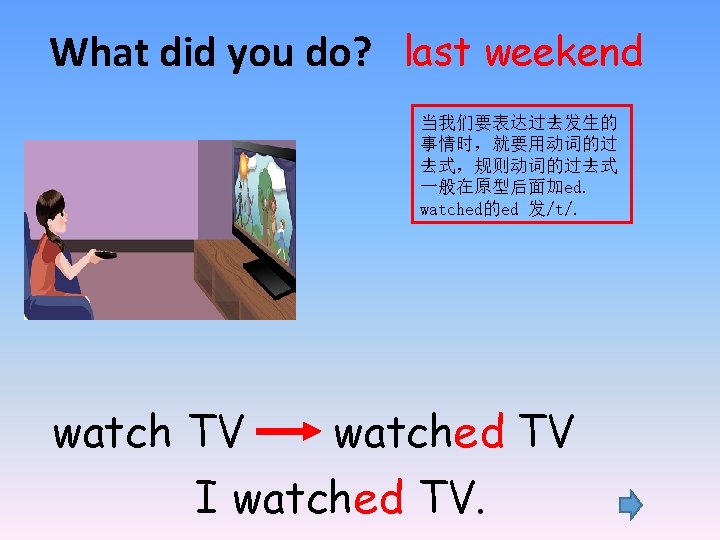 What did you do? last weekend

当我们要表达过去发生的事情时，就要用动词的过去式，规则动词的过去式一般在原型后面加ed. watched的ed 发/t/.

watch TV → watched TV

I watched TV.